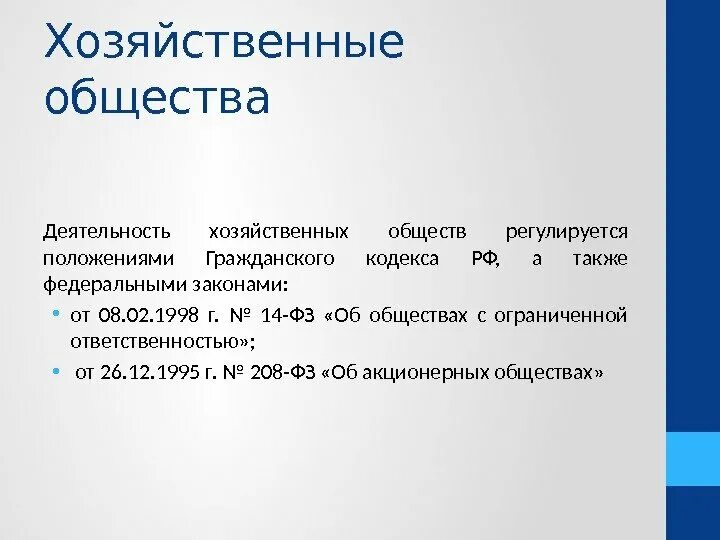 Хозяйственные общества

Деятельность хозяйственных обществ регулируется положениями Гражданского кодекса РФ, а также федеральными законами:

• от 08.02.1998 г. № 14-ФЗ «Об обществах с ограниченной ответственностью»;
• от 26.12.1995 г. № 208-ФЗ «Об акционерных обществах»